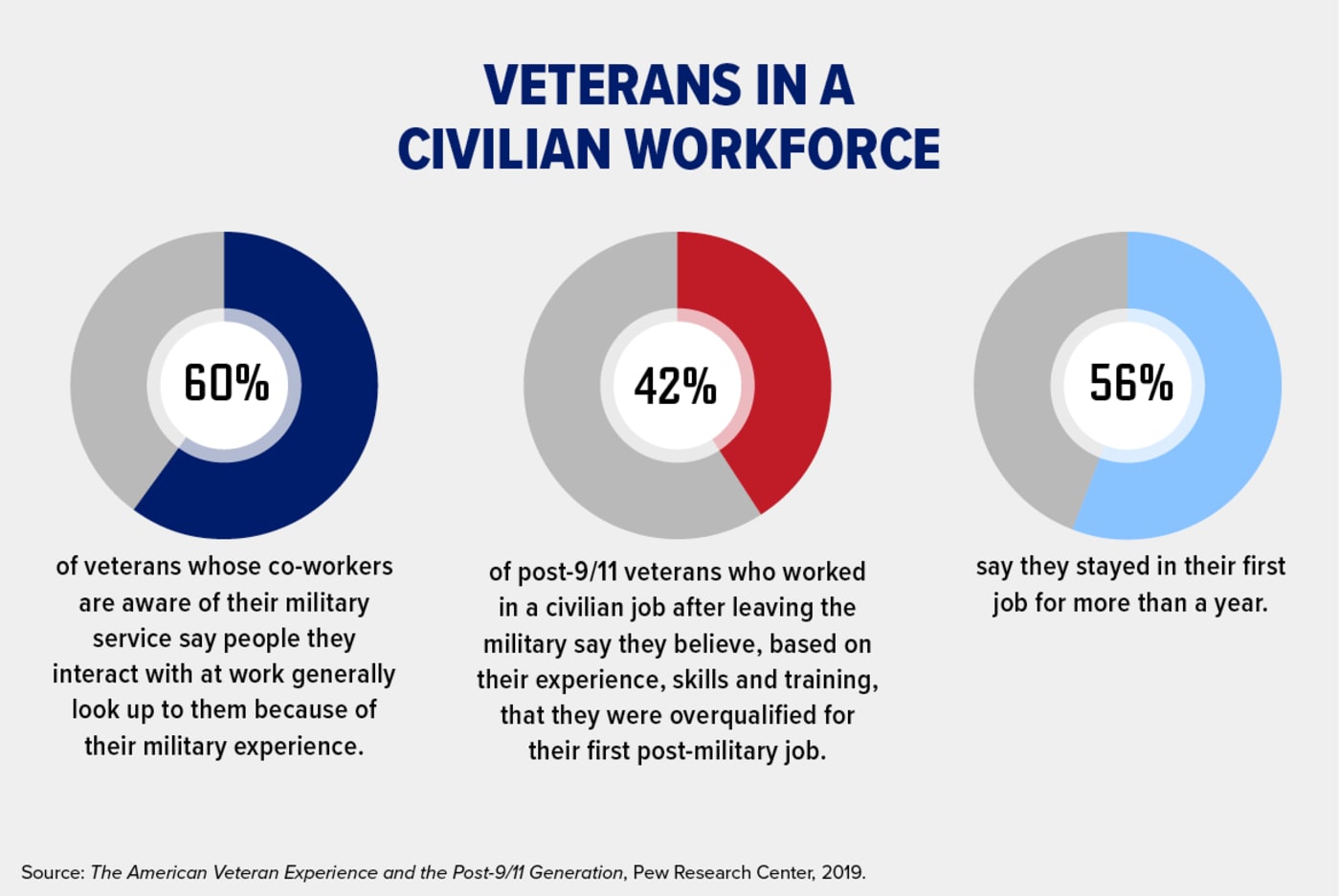 VETERANS IN A CIVILIAN WORKFORCE

60%

of veterans whose co-workers are aware of their military service say people they interact with at work generally look up to them because of their military experience.

42%

of post-9/11 veterans who worked in a civilian job after leaving the military say they believe, based on their experience, skills and training, that they were overqualified for their first post-military job.

56%

say they stayed in their first job for more than a year.

Source: The American Veteran Experience and the Post-9/11 Generation, Pew Research Center, 2019.